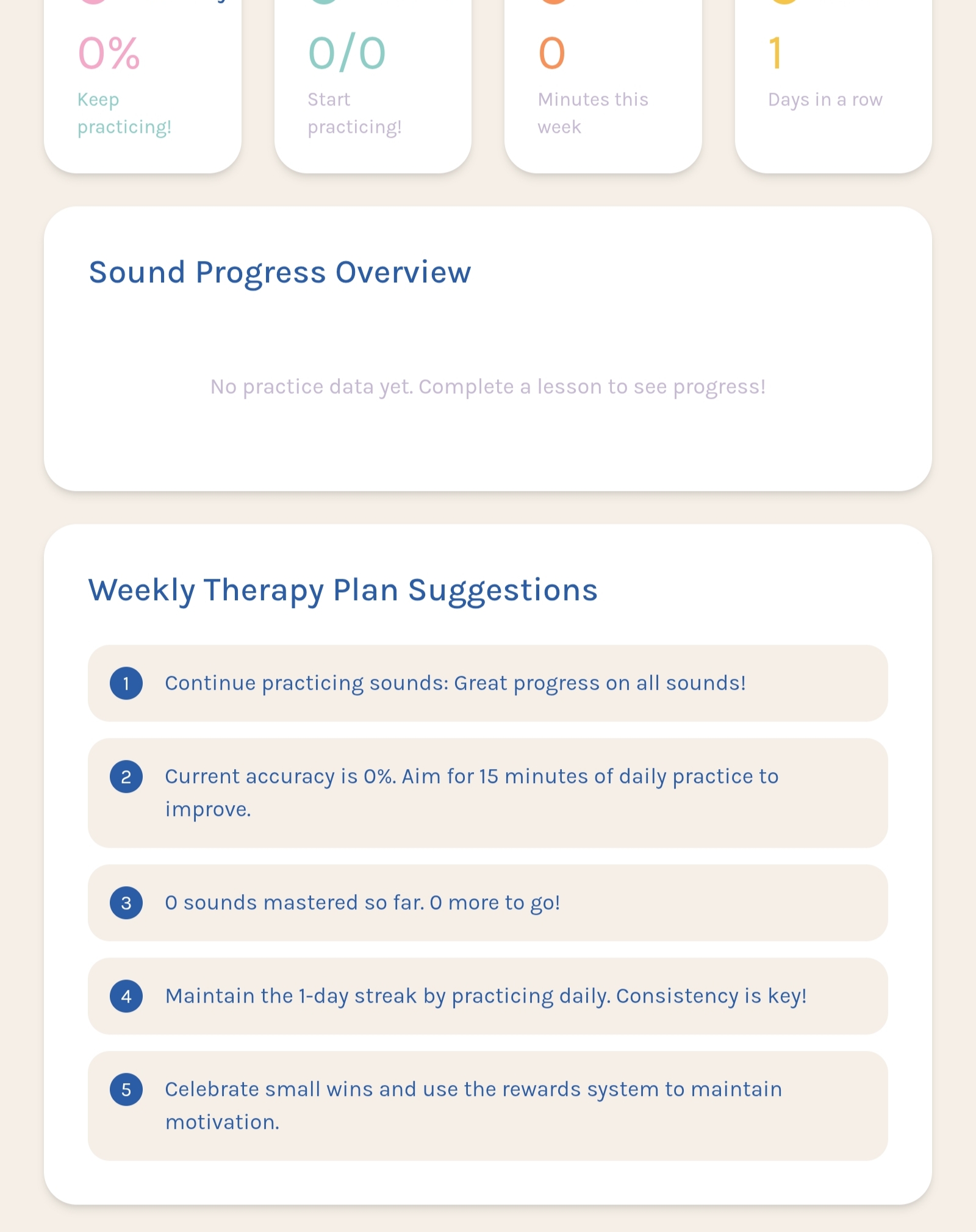 0%

Keep practicing!

0/0

Start practicing!

0

Minutes this week

1

Days in a row

Sound Progress Overview

No practice data yet. Complete a lesson to see progress!

Weekly Therapy Plan Suggestions

1 Continue practicing sounds: Great progress on all sounds!

2 Current accuracy is 0%. Aim for 15 minutes of daily practice to improve.

3 0 sounds mastered so far. 0 more to go!

4 Maintain the 1-day streak by practicing daily. Consistency is key!

5 Celebrate small wins and use the rewards system to maintain motivation.